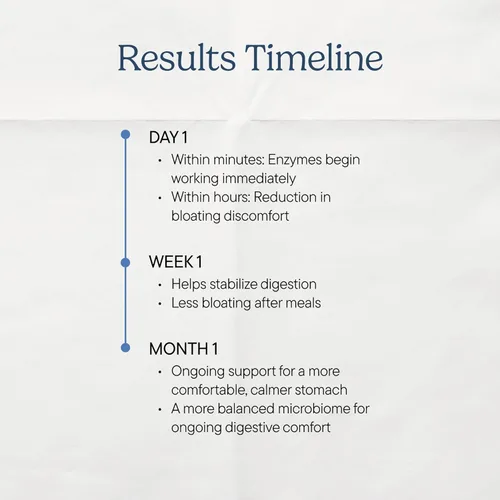 Results Timeline

DAY 1
• Within minutes: Enzymes begin working immediately
• Within hours: Reduction in bloating discomfort

WEEK 1
• Helps stabilize digestion
• Less bloating after meals

MONTH 1
• Ongoing support for a more comfortable, calmer stomach
• A more balanced microbiome for ongoing digestive comfort